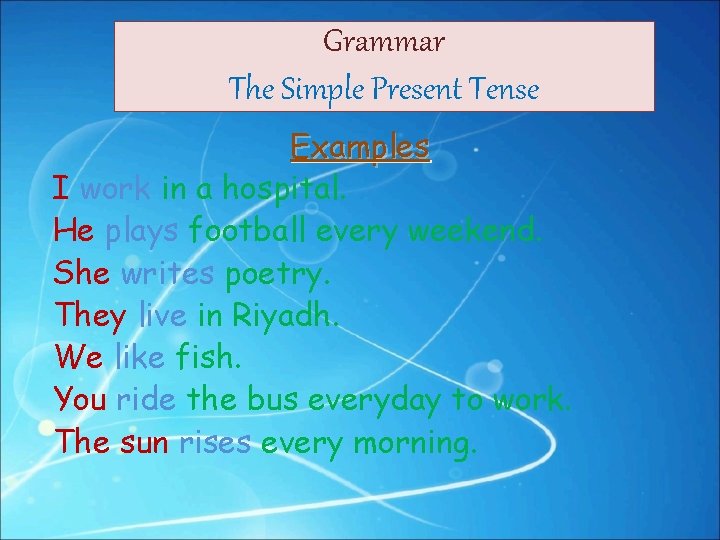 Grammar
The Simple Present Tense

Examples

I work in a hospital.
He plays football every weekend.
She writes poetry.
They live in Riyadh.
We like fish.
You ride the bus everyday to work.
The sun rises every morning.